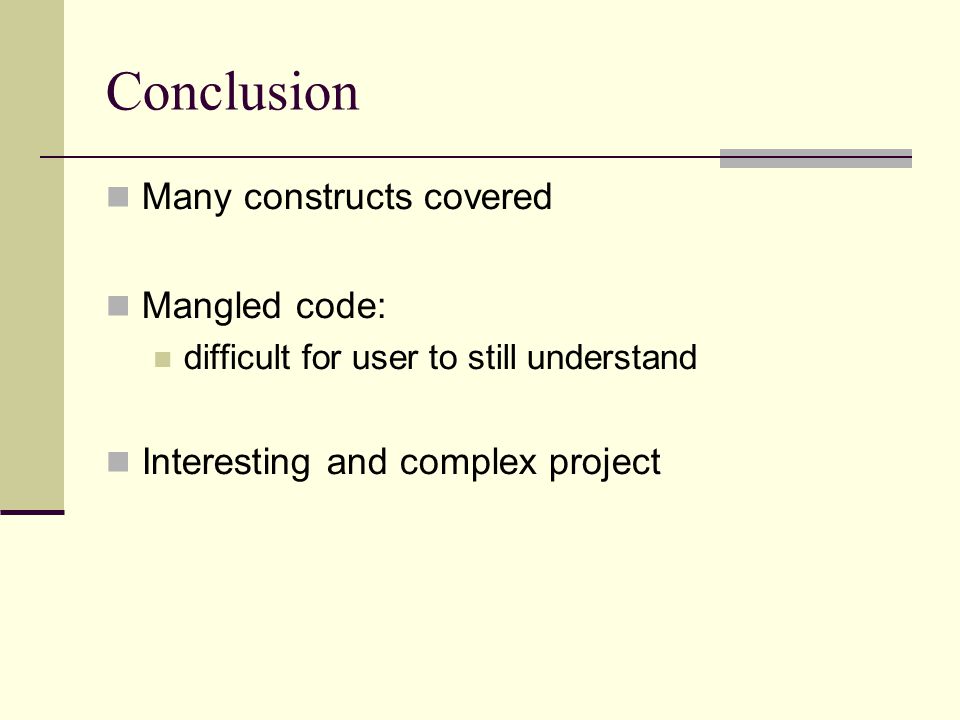 Conclusion

Many constructs covered

Mangled code:

difficult for user to still understand

Interesting and complex project